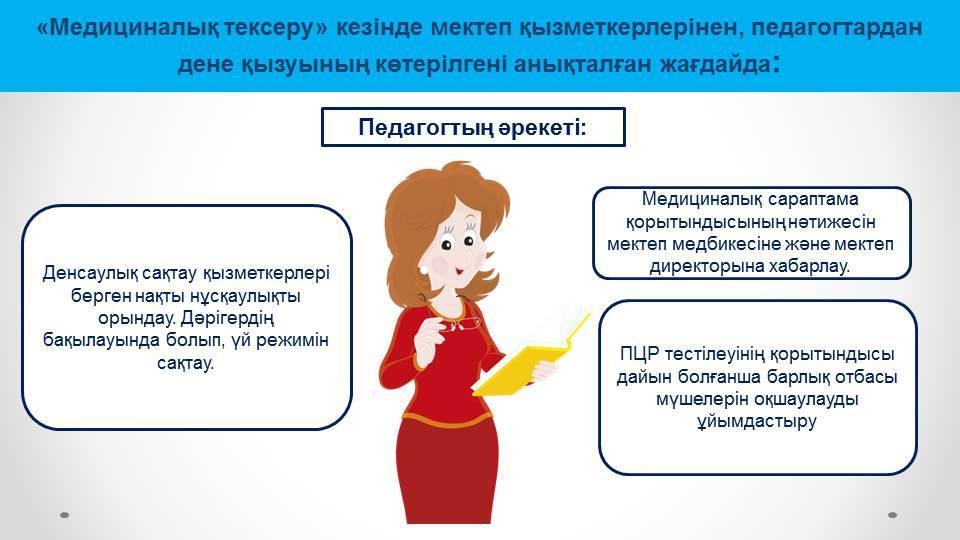 «Медициналық тексеру» кезінде мектеп қызметкерлерінен, педагогтардан дене қызуының көтерілгені анықталған жағдайда:

Педагогтың әрекеті:

Денсаулық сақтау қызметкерлері берген нақты нұсқаулықты орындау. Дәрігердің бақылауында болып, үй режимін сақтау.

Медициналық сараптама қорытындысының нәтижесін мектеп медбикесіне және мектеп директорына хабарлау.

ПЦР тестілеуінің қорытындысы дайын болғанша барлық отбасы мүшелерін оқшаулауды ұйымдастыру